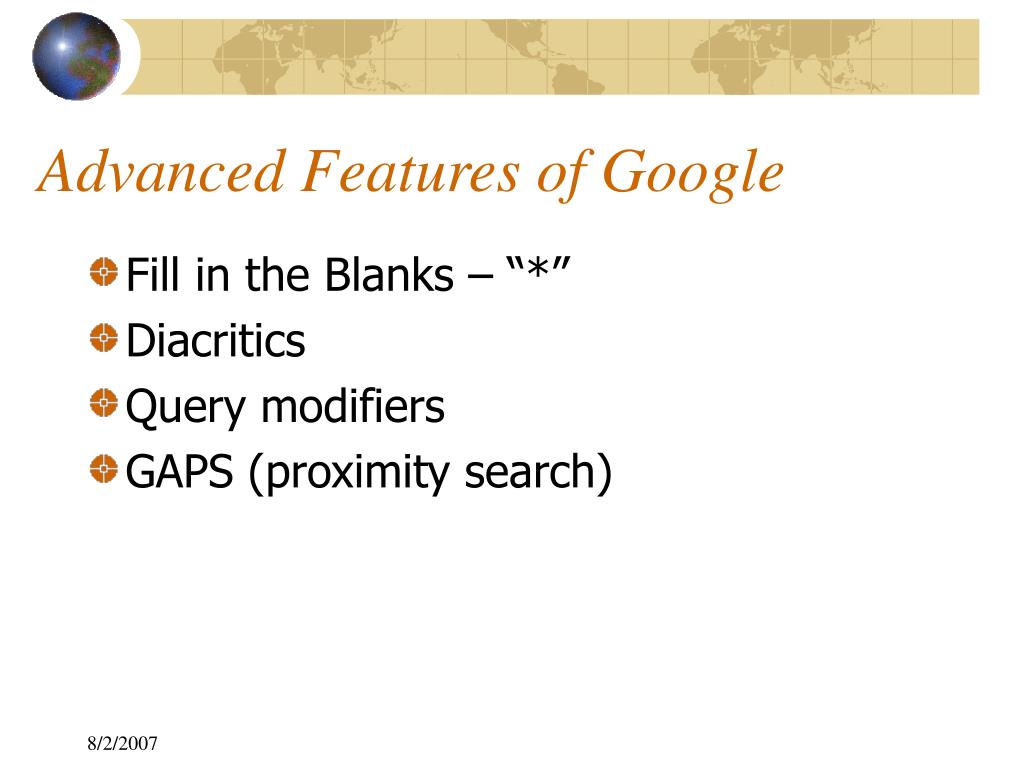 Advanced Features of Google

Fill in the Blanks – “*”
Diacritics
Query modifiers
GAPS (proximity search)

8/2/2007